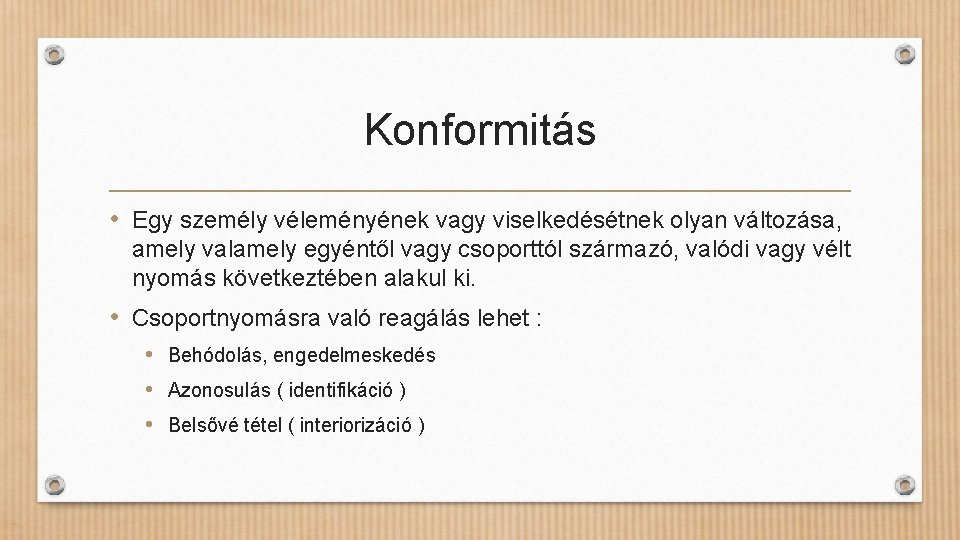 Konformitás

• Egy személy véleményének vagy viselkedésétnek olyan változása, amely valamely egyéntől vagy csoporttól származó, valódi vagy vélt nyomás következtében alakul ki.

• Csoportnyomásra való reagálás lehet :

• Behódolás, engedelmeskedés

• Azonosulás ( identifikáció )

• Belsővé tétel ( interiorizáció )